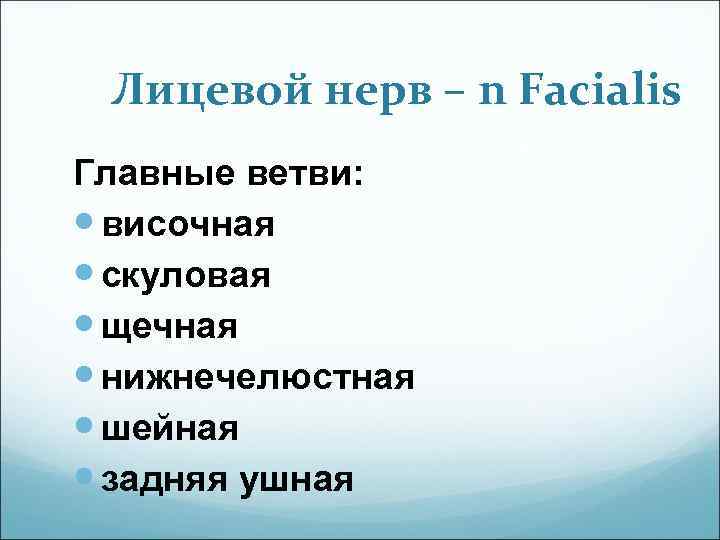 Лицевой нерв – n Facialis

Главные ветви:

- височная
- скуловая
- щечная
- нижнечелюстная
- шейная
- задняя ушная